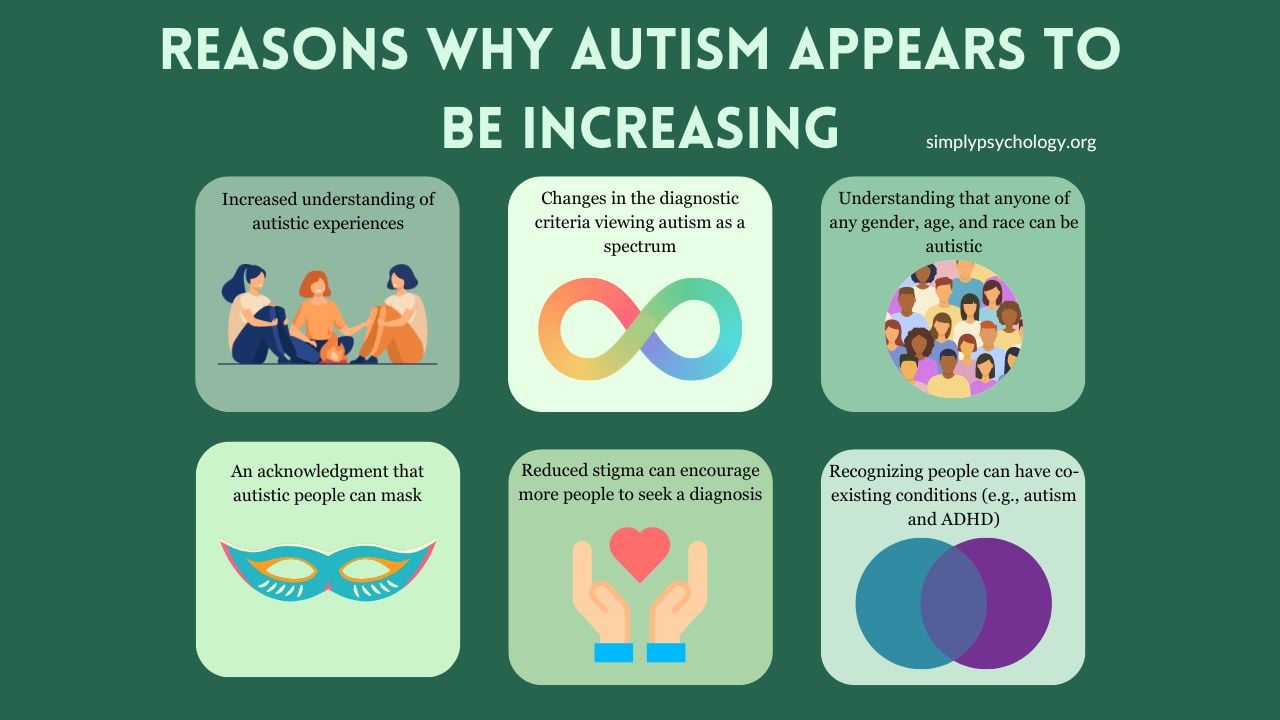 REASONS WHY AUTISM APPEARS TO BE INCREASING

simplypsychology.org

Increased understanding of autistic experiences

Changes in the diagnostic criteria viewing autism as a spectrum

Understanding that anyone of any gender, age, and race can be autistic

An acknowledgment that autistic people can mask

Reduced stigma can encourage more people to seek a diagnosis

Recognizing people can have co-existing conditions (e.g., autism and ADHD)